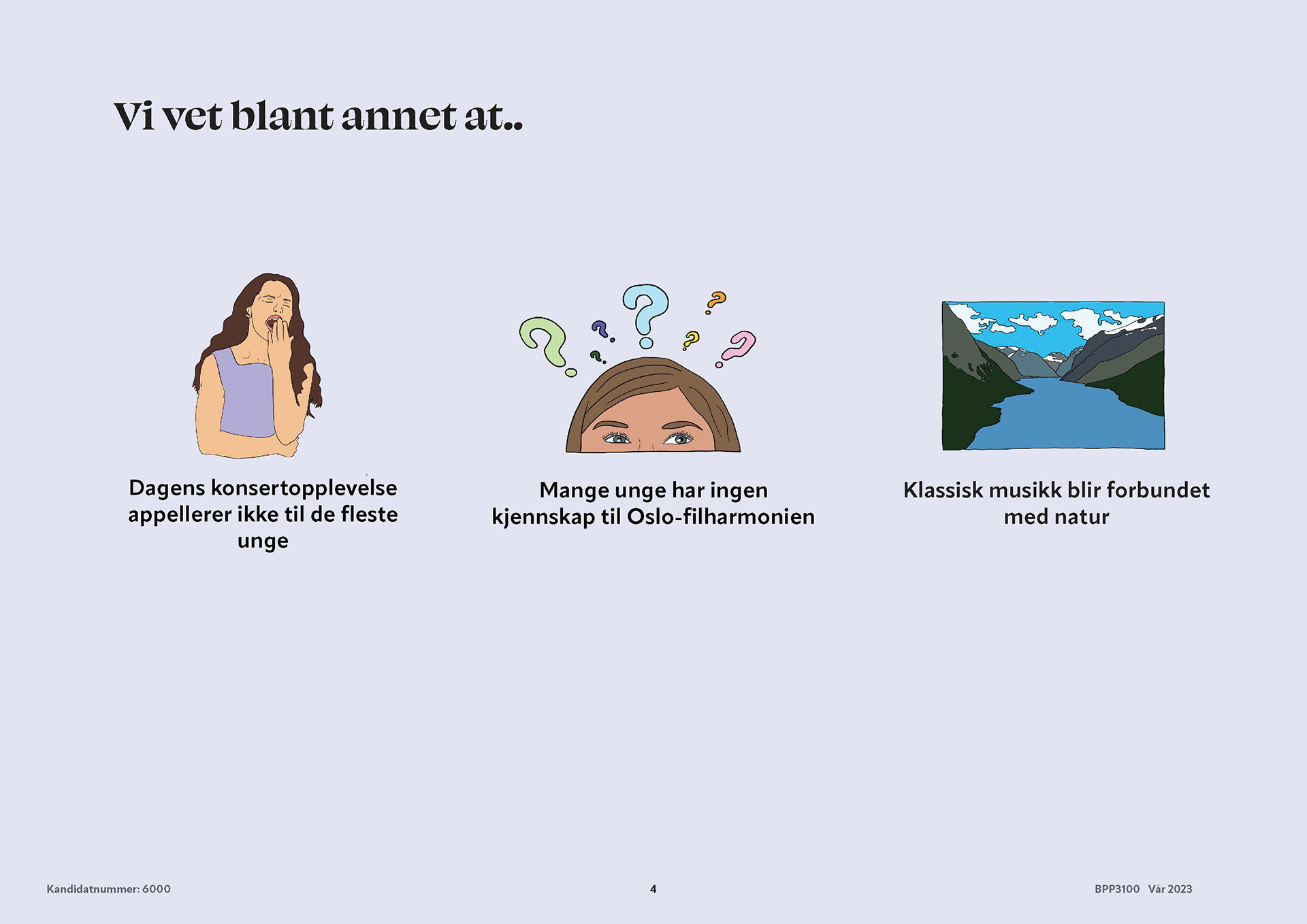 Vi vet blant annet at..

Dagens konsertopplevelse appellerer ikke til de fleste unge

Mange unge har ingen kjennskap til Oslo-filharmonien

Klassisk musikk blir forbundet med natur

Kandidatnummer: 6000

4

BPP3100 Vår 2023